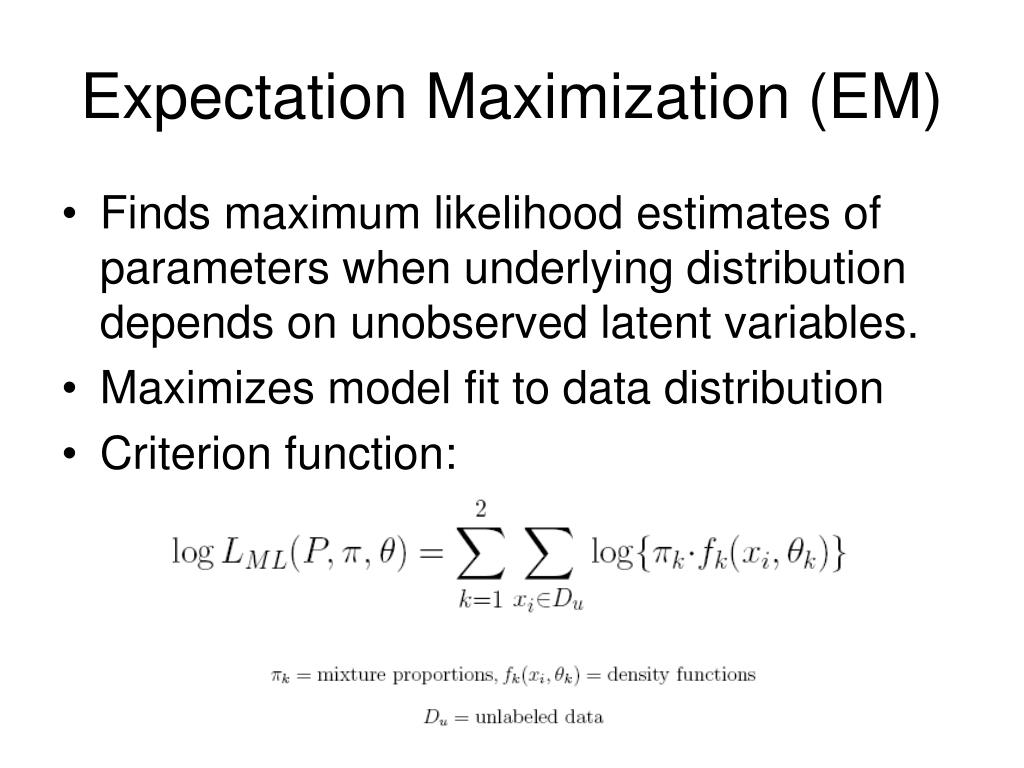 Expectation Maximization (EM)

• Finds maximum likelihood estimates of parameters when underlying distribution depends on unobserved latent variables.
• Maximizes model fit to data distribution
• Criterion function:

$\log L_{ML}(P, \pi, \theta) = \sum_{k=1}^{2} \sum_{x_i \in D_u} \log\{\pi_k \cdot f_k(x_i, \theta_k)\}$

$\pi_k$ = mixture proportions, $f_k(x_i, \theta_k)$ = density functions

$D_u$ = unlabeled data